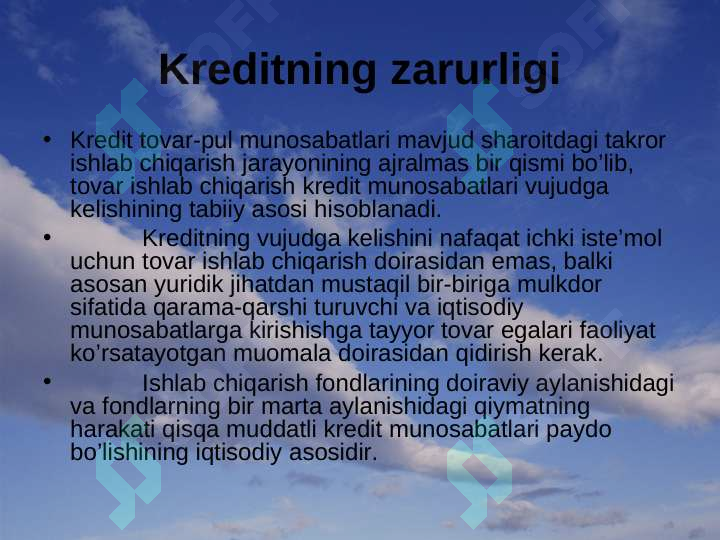 Kreditning zarurligi

• Kredit tovar-pul munosabatlari mavjud sharoitdagi takror ishlab chiqarish jarayonining ajralmas bir qismi bo’lib, tovar ishlab chiqarish kredit munosabatlari vujudga kelishining tabiiy asosi hisoblanadi.

• Kreditning vujudga kelishini nafaqat ichki iste’mol uchun tovar ishlab chiqarish doirasidan emas, balki asosan yuridik jihatdan mustaqil bir-biriga mulkdor sifatida qarama-qarshi turuvchi va iqtisodiy munosabatlarga kirishishga tayyor tovar egalari faoliyat ko’rsatayotgan muomala doirasidan qidirish kerak.

• Ishlab chiqarish fondlarining doiraviy aylanishidagi va fondlarning bir marta aylanishidagi qiymatning harakati qisqa muddatli kredit munosabatlari paydo bo’lishining iqtisodiy asosidir.